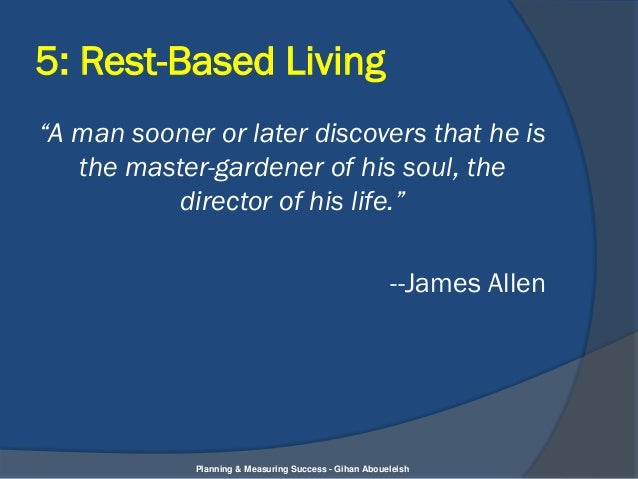 5: Rest-Based Living

“A man sooner or later discovers that he is the master-gardener of his soul, the director of his life.”

--James Allen

Planning & Measuring Success - Gihan Aboueleish